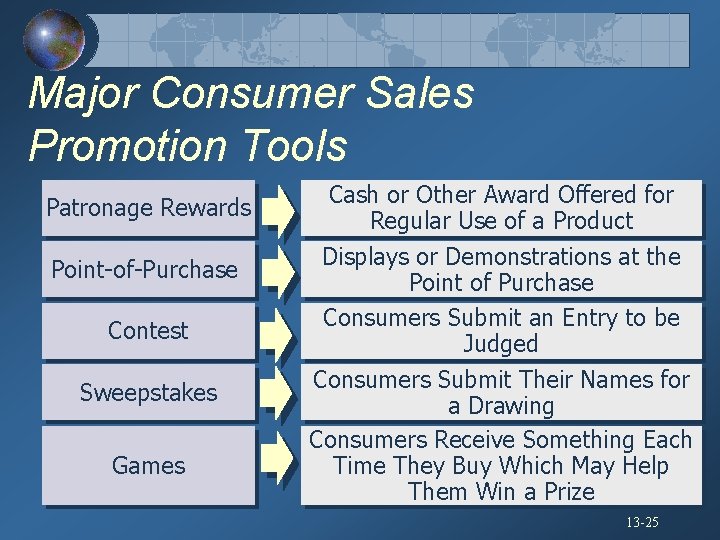 Major Consumer Sales Promotion Tools

Patronage Rewards

Cash or Other Award Offered for Regular Use of a Product

Point-of-Purchase

Displays or Demonstrations at the Point of Purchase

Contest

Consumers Submit an Entry to be Judged

Sweepstakes

Consumers Submit Their Names for a Drawing

Games

Consumers Receive Something Each Time They Buy Which May Help Them Win a Prize

13-25